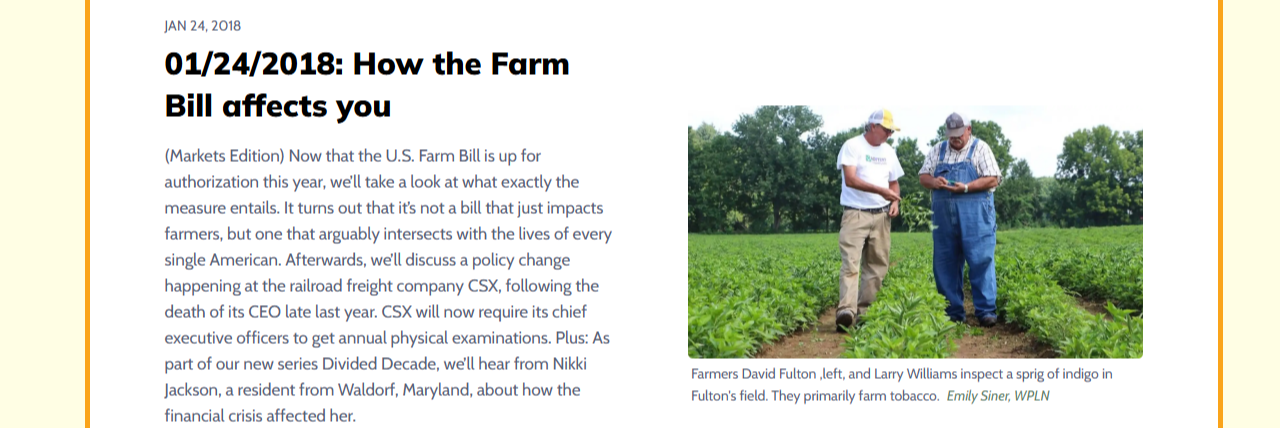 JAN 24, 2018

01/24/2018: How the Farm Bill affects you

(Markets Edition) Now that the U.S. Farm Bill is up for authorization this year, we'll take a look at what exactly the measure entails. It turns out that it's not a bill that just impacts farmers, but one that arguably intersects with the lives of every single American. Afterwards, we'll discuss a policy change happening at the railroad freight company CSX, following the death of its CEO late last year. CSX will now require its chief executive officers to get annual physical examinations. Plus: As part of our new series Divided Decade, we'll hear from Nikki Jackson, a resident from Waldorf, Maryland, about how the financial crisis affected her.

Farmers David Fulton ,left, and Larry Williams inspect a sprig of indigo in Fulton's field. They primarily farm tobacco. Emily Siner, WPLN